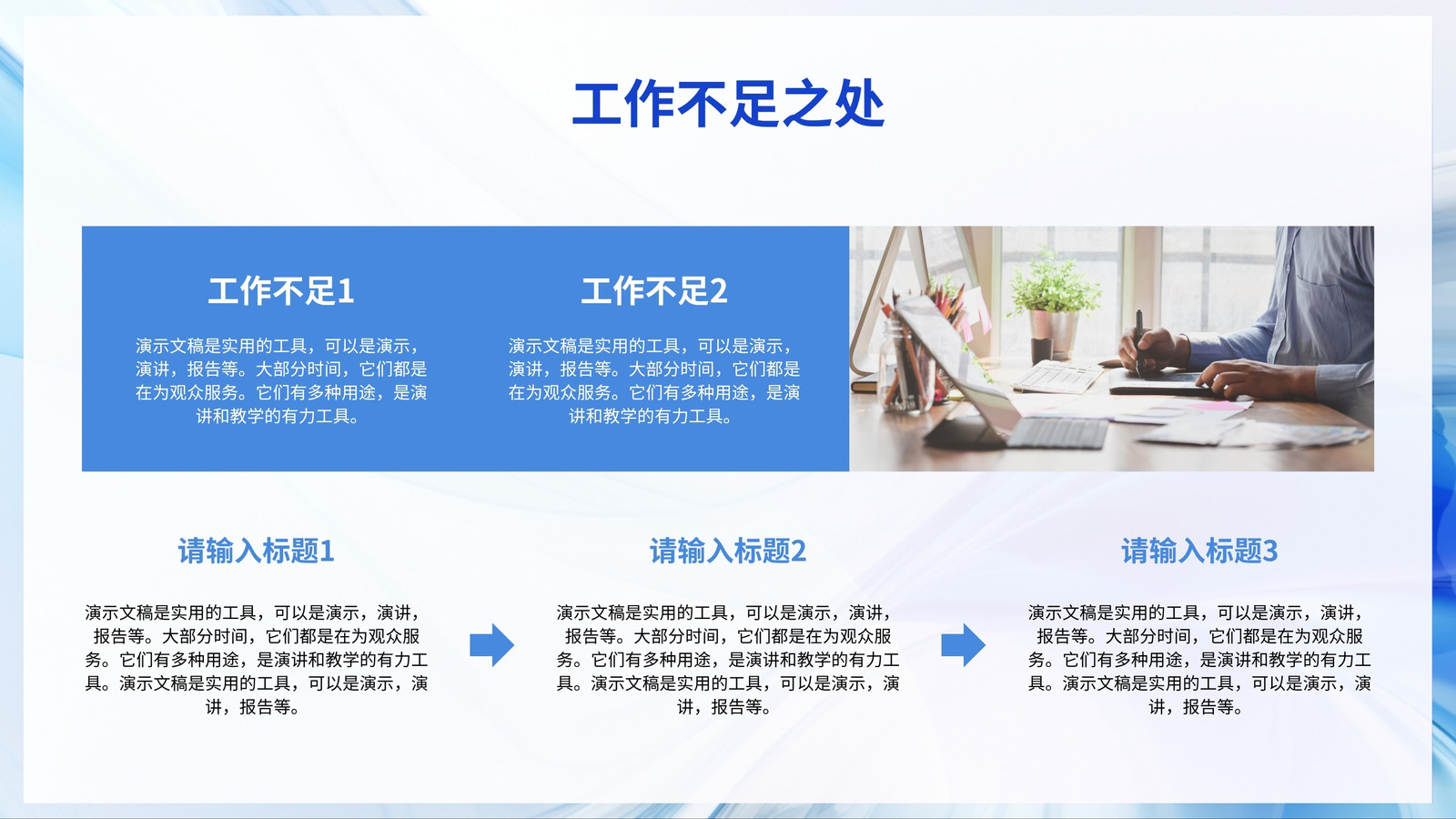 工作不足之处

工作不足1

演示文稿是实用的工具，可以是演示，演讲，报告等。大部分时间，它们都是在为观众服务。它们有多种用途，是演讲和教学的有力工具。

工作不足2

演示文稿是实用的工具，可以是演示，演讲，报告等。大部分时间，它们都是在为观众服务。它们有多种用途，是演讲和教学的有力工具。

请输入标题1

演示文稿是实用的工具，可以是演示，演讲，报告等。大部分时间，它们都是在为观众服务。它们有多种用途，是演讲和教学的有力工具。演示文稿是实用的工具，可以是演示，演讲，报告等。

请输入标题2

演示文稿是实用的工具，可以是演示，演讲，报告等。大部分时间，它们都是在为观众服务。它们有多种用途，是演讲和教学的有力工具。演示文稿是实用的工具，可以是演示，演讲，报告等。

请输入标题3

演示文稿是实用的工具，可以是演示，演讲，报告等。大部分时间，它们都是在为观众服务。它们有多种用途，是演讲和教学的有力工具。演示文稿是实用的工具，可以是演示，演讲，报告等。